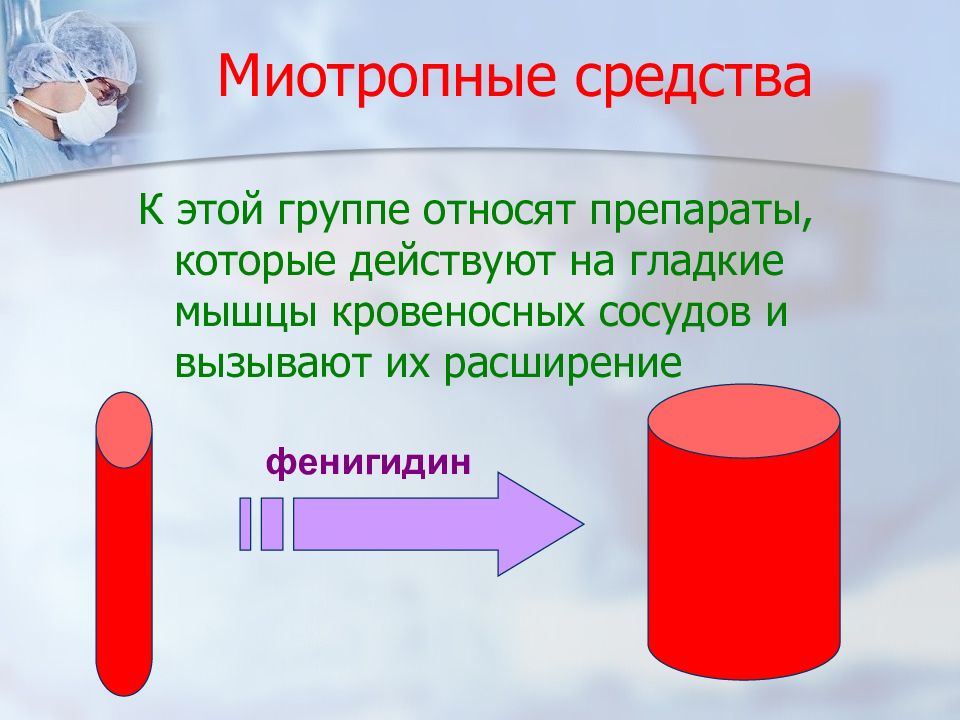 Миотропные средства

К этой группе относят препараты, которые действуют на гладкие мышцы кровеносных сосудов и вызывают их расширение

фенигидин